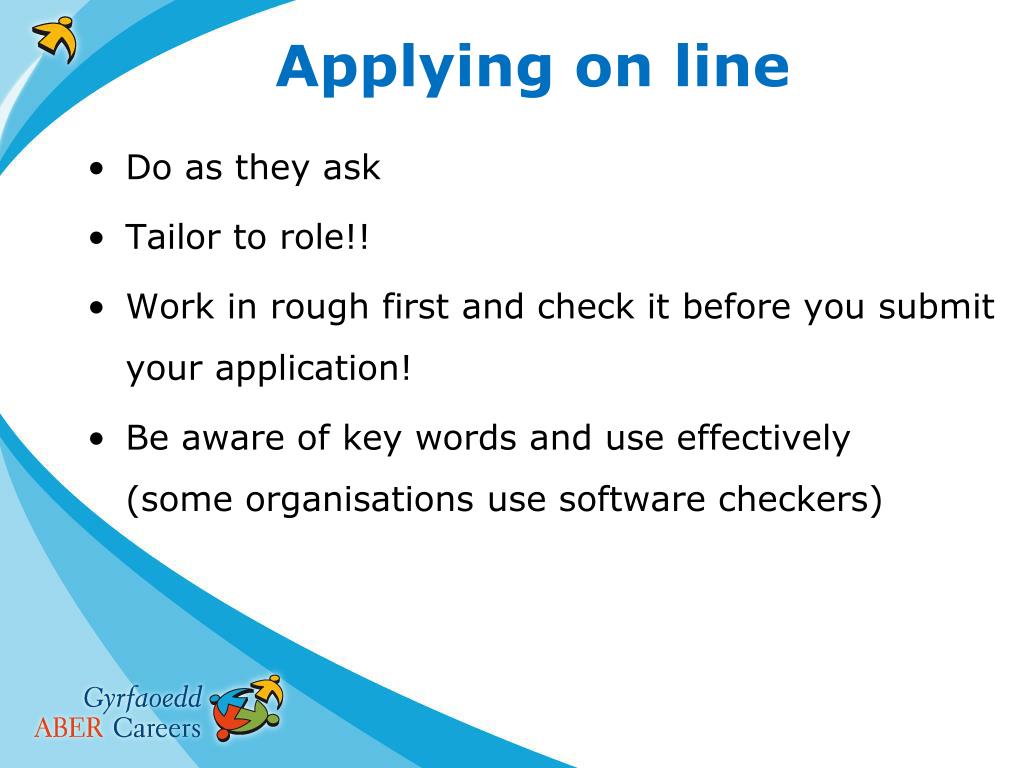 Applying on line

• Do as they ask
• Tailor to role!!
• Work in rough first and check it before you submit your application!
• Be aware of key words and use effectively (some organisations use software checkers)

Gyrfaoedd
ABER Careers